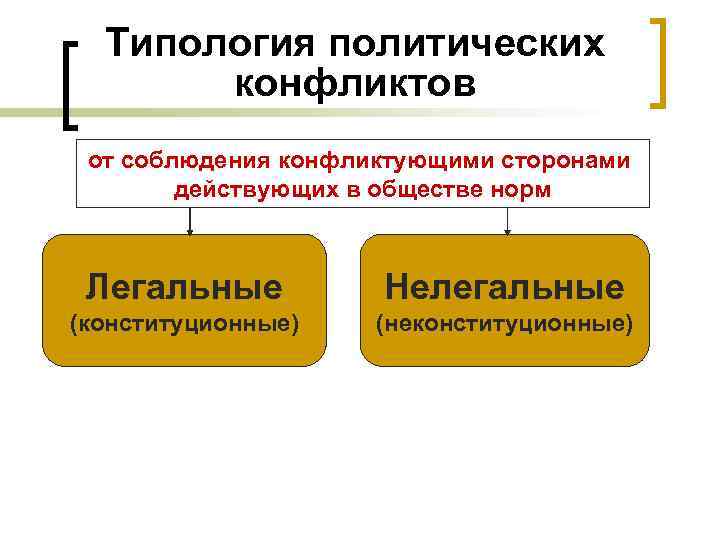 Типология политических конфликтов

от соблюдения конфликтующими сторонами действующих в обществе норм

Легальные
(конституционные)

Нелегальные
(неконституционные)